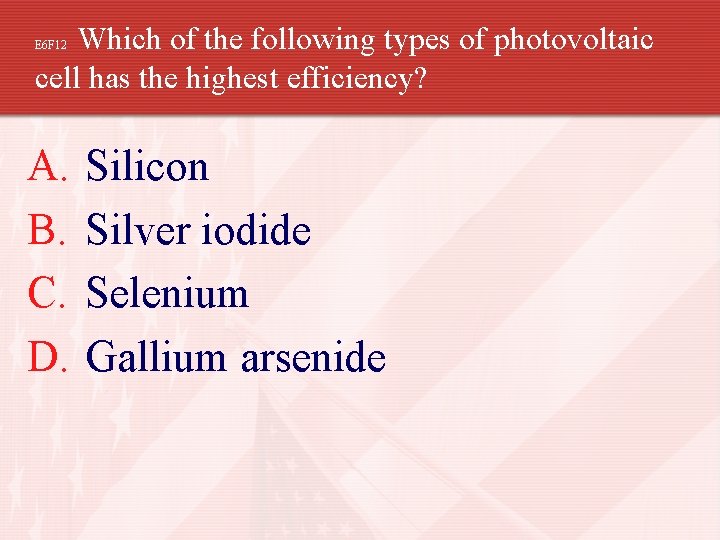 E6F12 Which of the following types of photovoltaic cell has the highest efficiency?

A. Silicon
B. Silver iodide
C. Selenium
D. Gallium arsenide